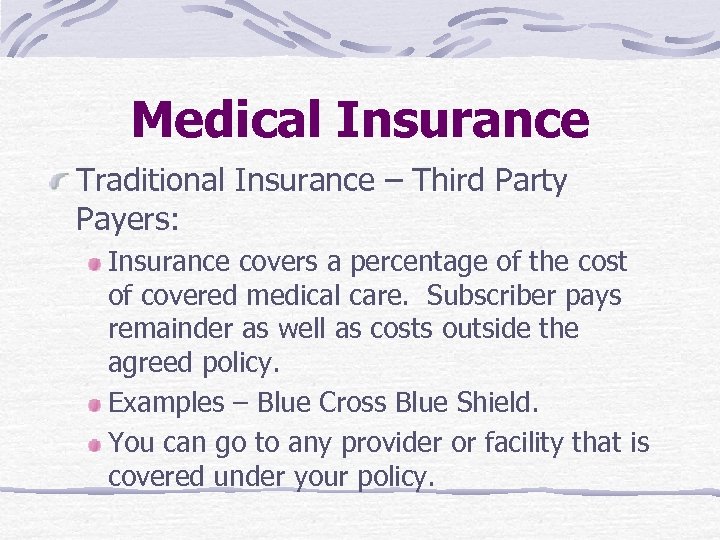 Medical Insurance

Traditional Insurance – Third Party Payers:

Insurance covers a percentage of the cost of covered medical care. Subscriber pays remainder as well as costs outside the agreed policy.

Examples – Blue Cross Blue Shield.

You can go to any provider or facility that is covered under your policy.